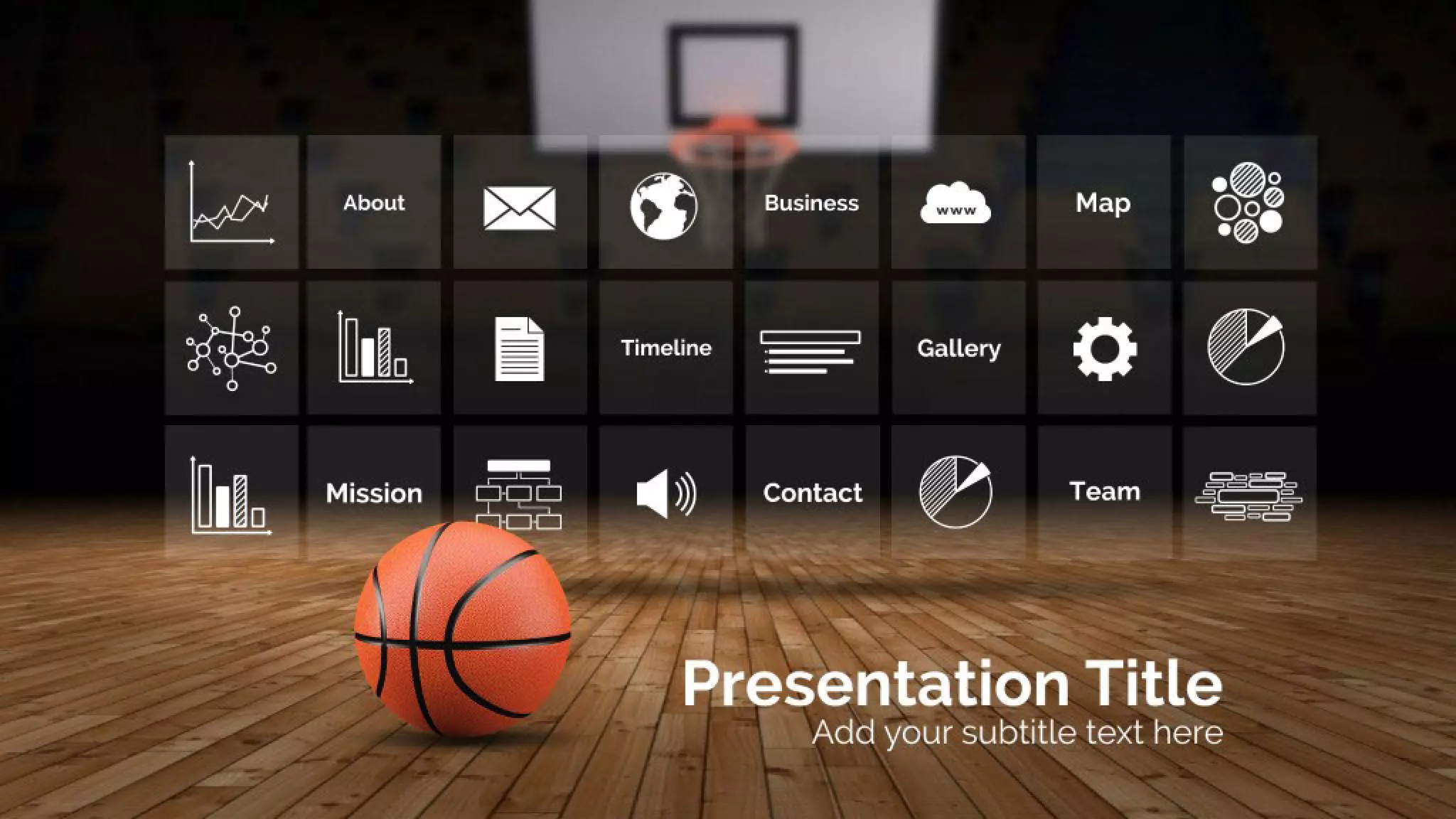 About

Business

www

Map

Timeline

Gallery

Mission

Contact

Team

Presentation Title

Add your subtitle text here